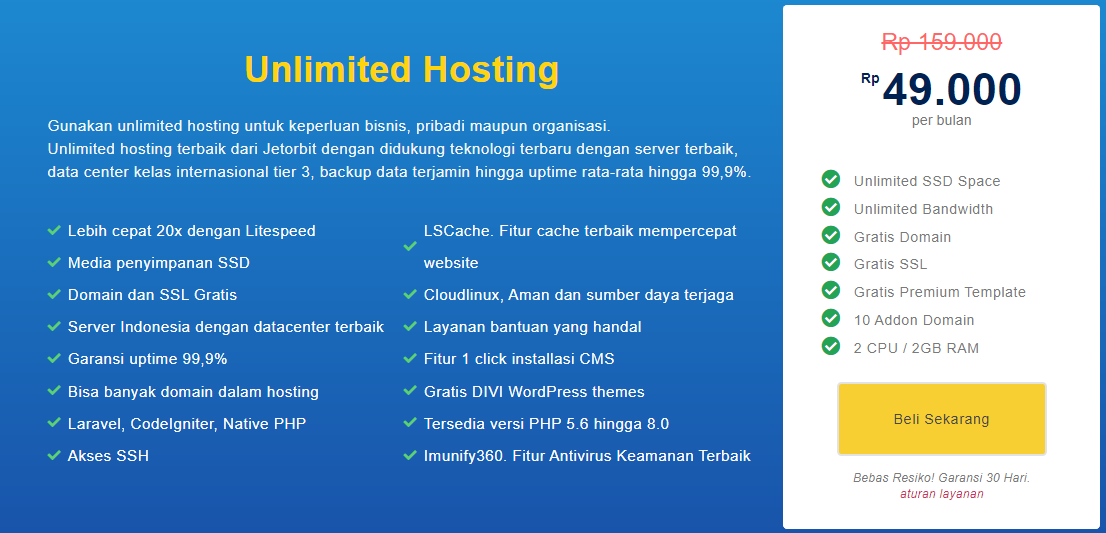 Unlimited Hosting

Gunakan unlimited hosting untuk keperluan bisnis, pribadi maupun organisasi.
Unlimited hosting terbaik dari Jetorbit dengan didukung teknologi terbaru dengan server terbaik, data center kelas internasional tier 3, backup data terjamin hingga uptime rata-rata hingga 99,9%.

Lebih cepat 20x dengan Litespeed
Media penyimpanan SSD
Domain dan SSL Gratis
Server Indonesia dengan datacenter terbaik
Garansi uptime 99,9%
Bisa banyak domain dalam hosting
Laravel, CodeIgniter, Native PHP
Akses SSH

LSCache. Fitur cache terbaik mempercepat website
Cloudlinux, Aman dan sumber daya terjaga
Layanan bantuan yang handal
Fitur 1 click installasi CMS
Gratis DIVI WordPress themes
Tersedia versi PHP 5.6 hingga 8.0
Imunify360. Fitur Antivirus Keamanan Terbaik

Rp 159.000
Rp 49.000
per bulan

Unlimited SSD Space
Unlimited Bandwidth
Gratis Domain
Gratis SSL
Gratis Premium Template
10 Addon Domain
2 CPU / 2GB RAM

Beli Sekarang

Bebas Resiko! Garansi 30 Hari.
aturan layanan